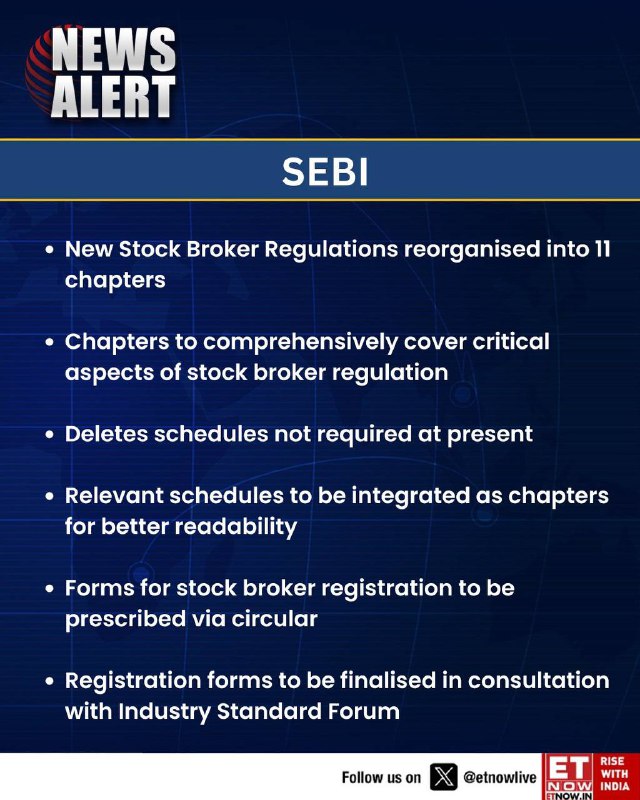 NEWS ALERT

SEBI

• New Stock Broker Regulations reorganised into 11 chapters

• Chapters to comprehensively cover critical aspects of stock broker regulation

• Deletes schedules not required at present

• Relevant schedules to be integrated as chapters for better readability

• Forms for stock broker registration to be prescribed via circular

• Registration forms to be finalised in consultation with Industry Standard Forum

Follow us on @etnowlive

ET NOW ETNOW.IN RISE WITH INDIA